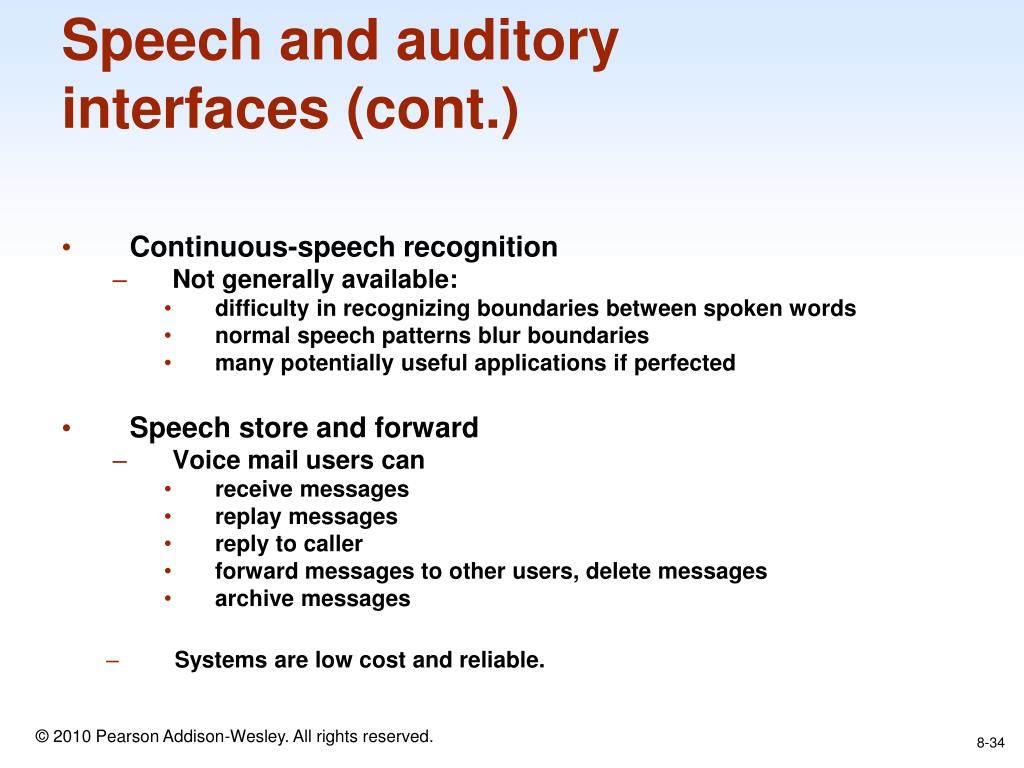 Speech and auditory interfaces (cont.)

• Continuous-speech recognition
– Not generally available:
• difficulty in recognizing boundaries between spoken words
• normal speech patterns blur boundaries
• many potentially useful applications if perfected

• Speech store and forward
– Voice mail users can
• receive messages
• replay messages
• reply to caller
• forward messages to other users, delete messages
• archive messages

– Systems are low cost and reliable.

© 2010 Pearson Addison-Wesley. All rights reserved.

8-34